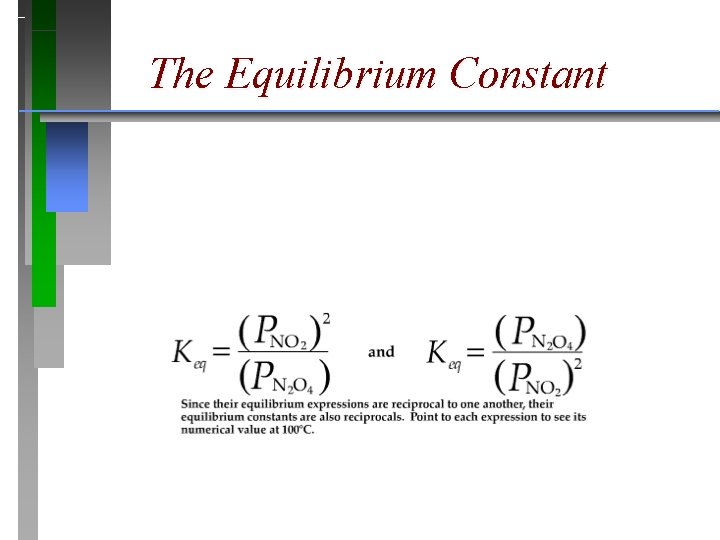 The Equilibrium Constant

$K_{eq} = \frac{(P_{NO_2})^2}{(P_{N_2O_4})}$ and $K_{eq} = \frac{(P_{N_2O_4})}{(P_{NO_2})^2}$

Since their equilibrium expressions are reciprocal to one another, their equilibrium constants are also reciprocals. Point to each expression to see its numerical value at 100°C.